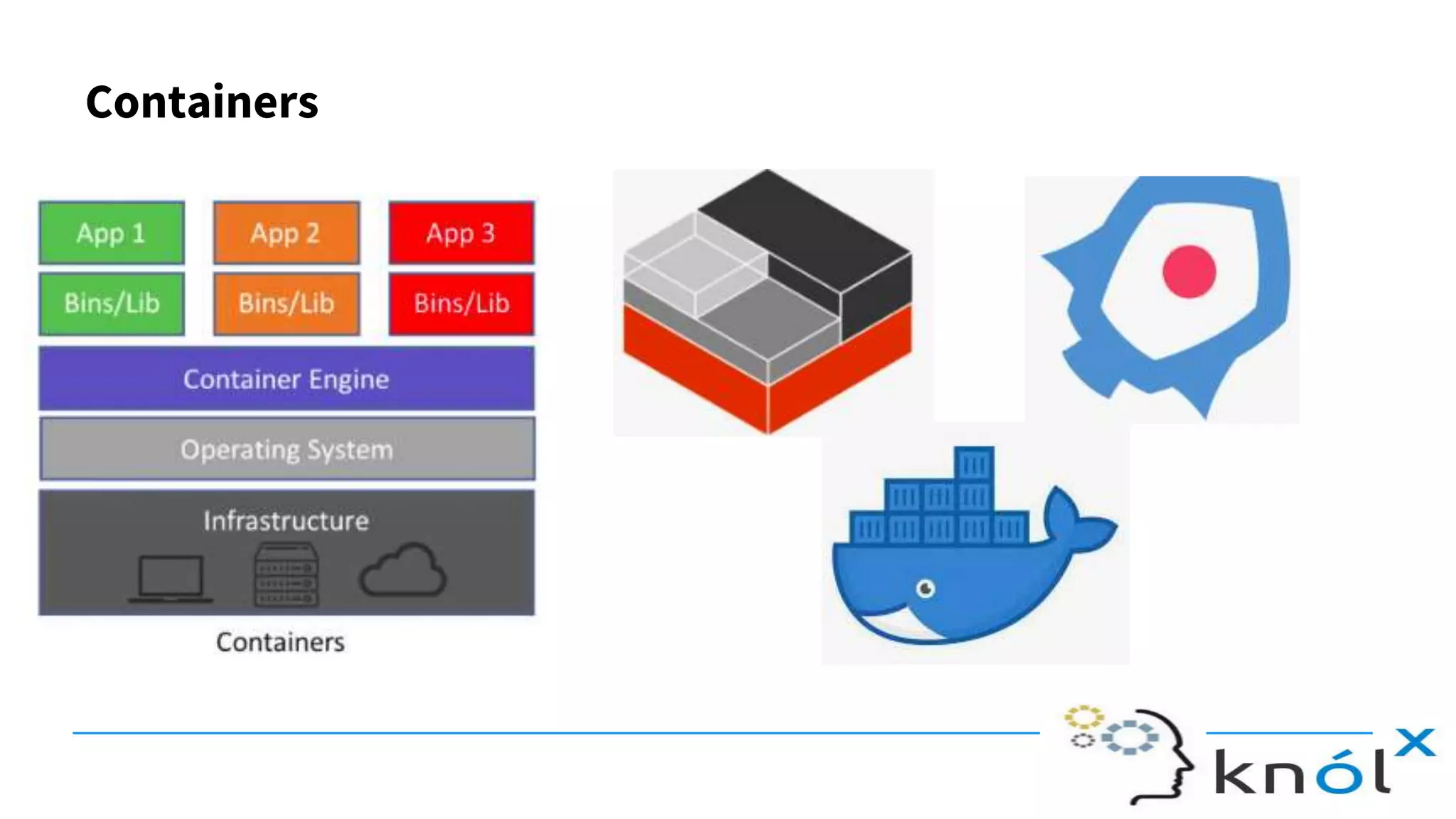 Containers

App 1
App 2
App 3
Bins/Lib
Bins/Lib
Bins/Lib
Container Engine
Operating System
Infrastructure
Containers

knólx